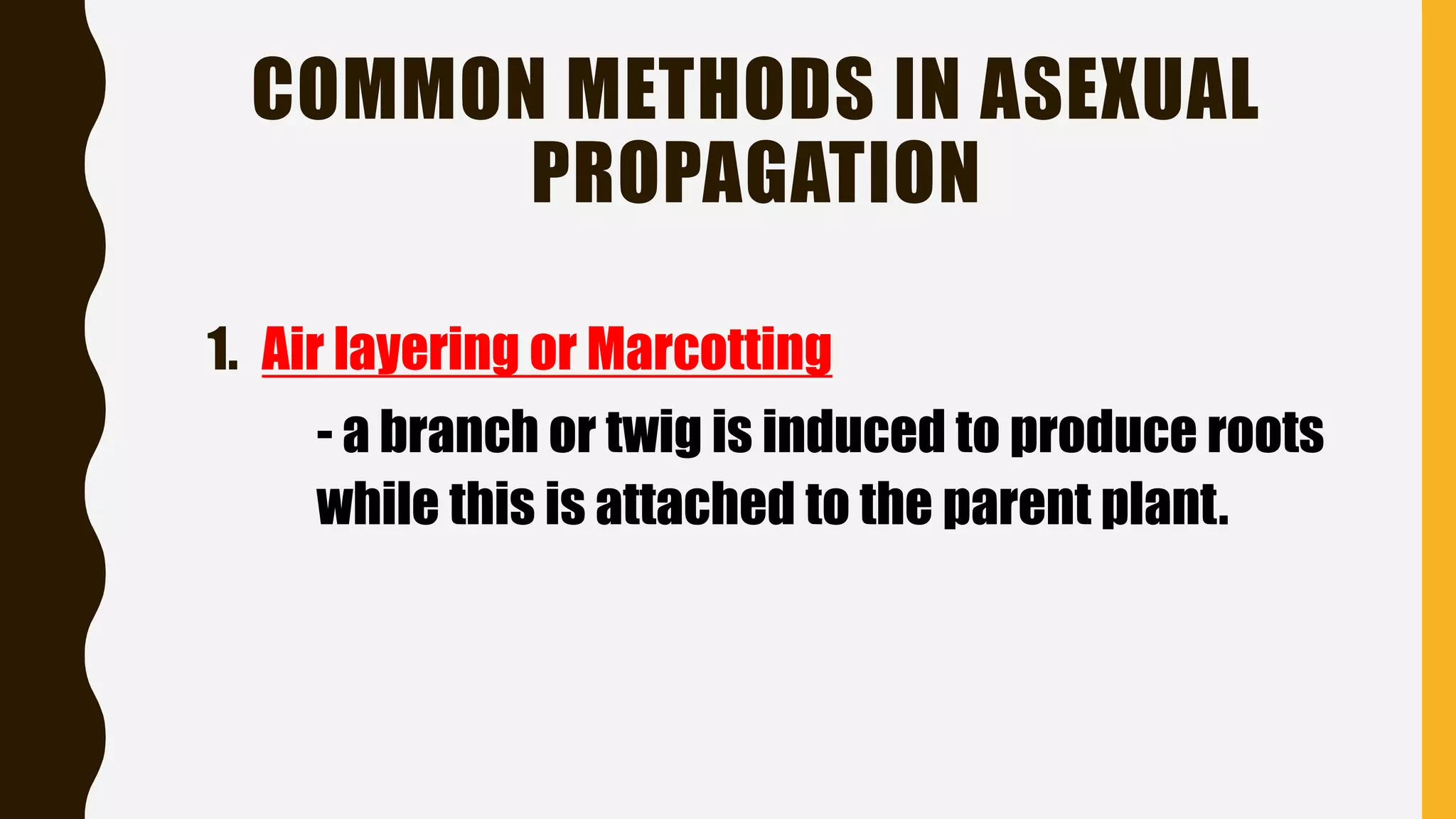 COMMON METHODS IN ASEXUAL PROPAGATION

1. Air layering or Marcotting

- a branch or twig is induced to produce roots while this is attached to the parent plant.